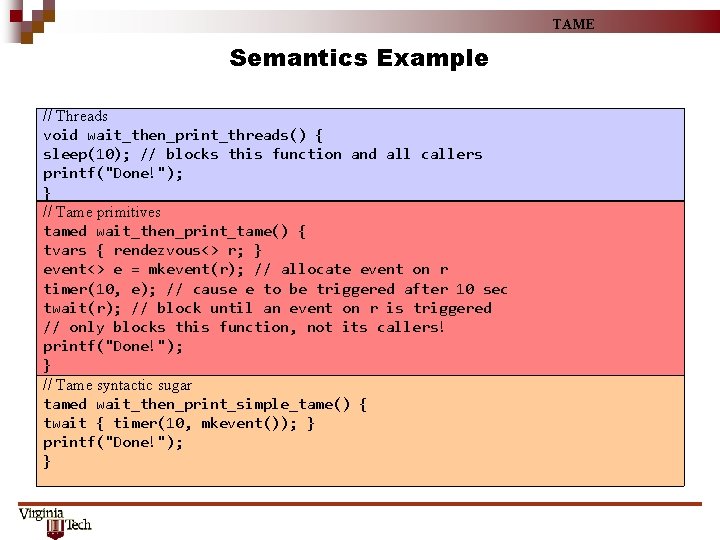 TAME

Semantics Example

// Threads
void wait_then_print_threads() {
sleep(10); // blocks this function and all callers
printf("Done!");
}

// Tame primitives
tamed wait_then_print_tame() {
tvars { rendezvous<> r; }
event<> e = mkevent(r); // allocate event on r
timer(10, e); // cause e to be triggered after 10 sec
twait(r); // block until an event on r is triggered
// only blocks this function, not its callers!
printf("Done!");
}

// Tame syntactic sugar
tamed wait_then_print_simple_tame() {
twait { timer(10, mkevent()); }
printf("Done!");
}

Virginia Tech